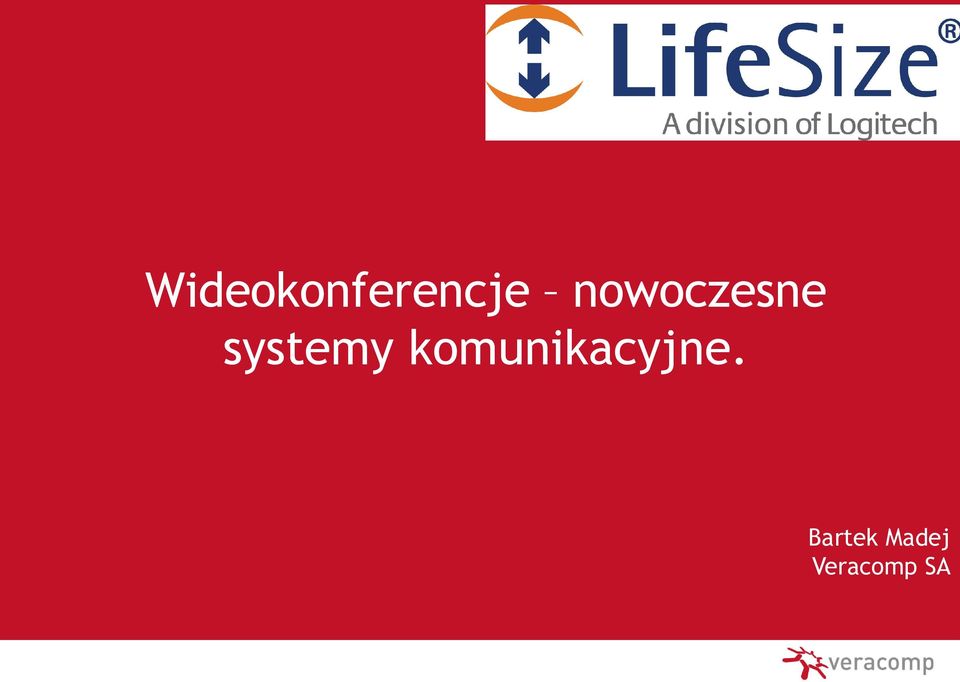 LifeSize®
A division of Logitech

Wideokonferencje – nowoczesne systemy komunikacyjne.

Bartek Madej
Veracomp SA

veracomp